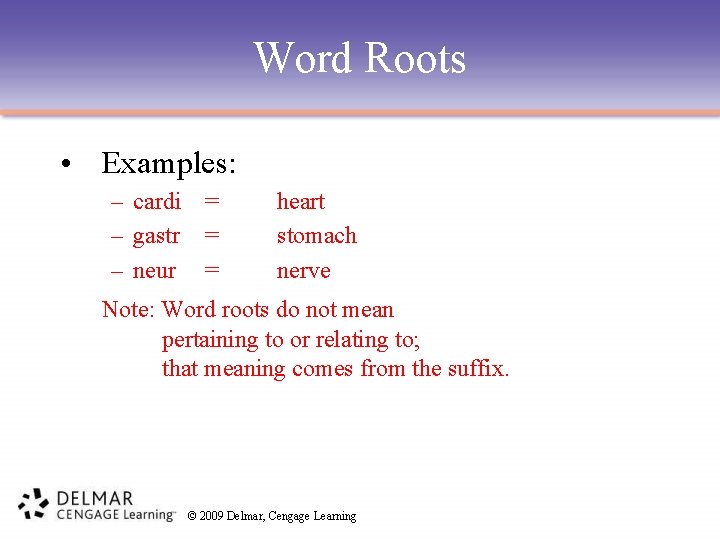 Word Roots

• Examples:
– cardi = heart
– gastr = stomach
– neur = nerve

Note: Word roots do not mean pertaining to or relating to; that meaning comes from the suffix.

DELMAR
CENGAGE Learning™
© 2009 Delmar, Cengage Learning